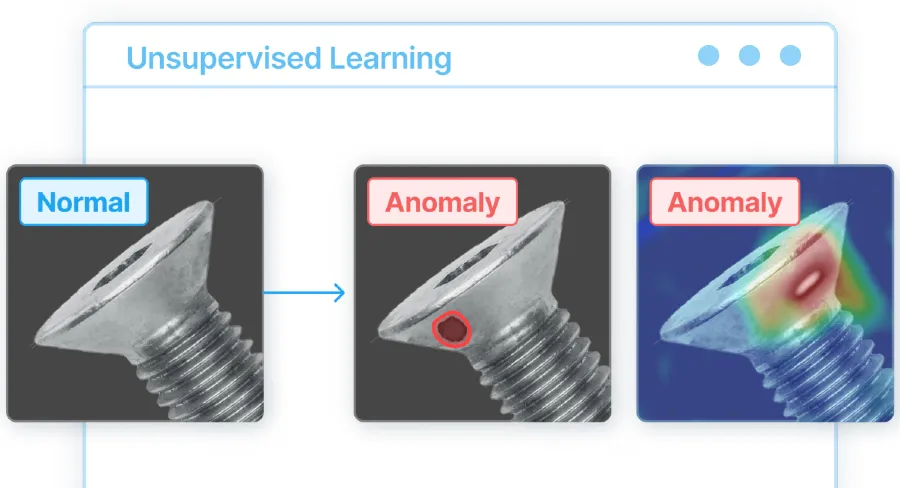 Unsupervised Learning

Normal

Anomaly

Anomaly